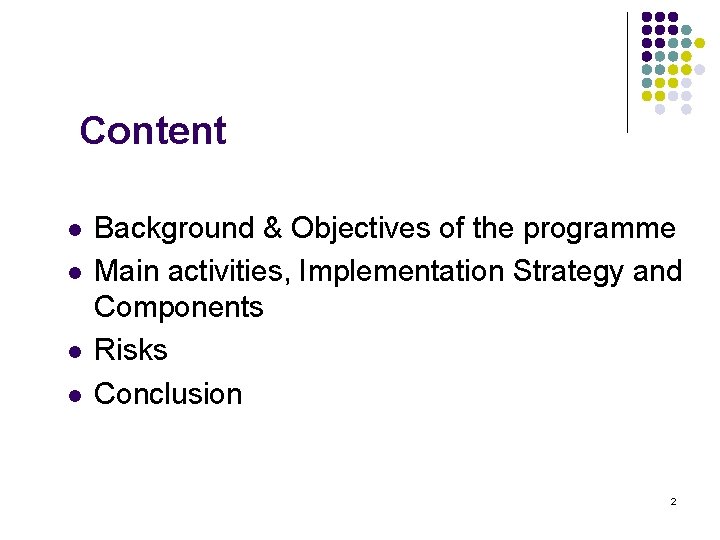 Content

- Background & Objectives of the programme
- Main activities, Implementation Strategy and Components
- Risks
- Conclusion

2